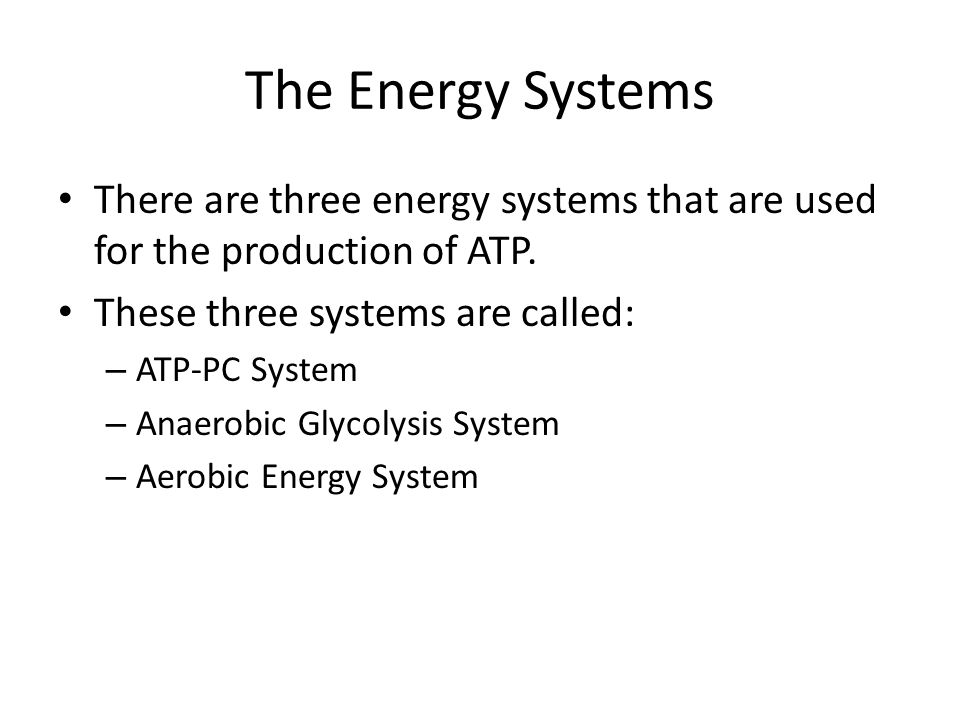 The Energy Systems

• There are three energy systems that are used for the production of ATP.
• These three systems are called:
– ATP-PC System
– Anaerobic Glycolysis System
– Aerobic Energy System